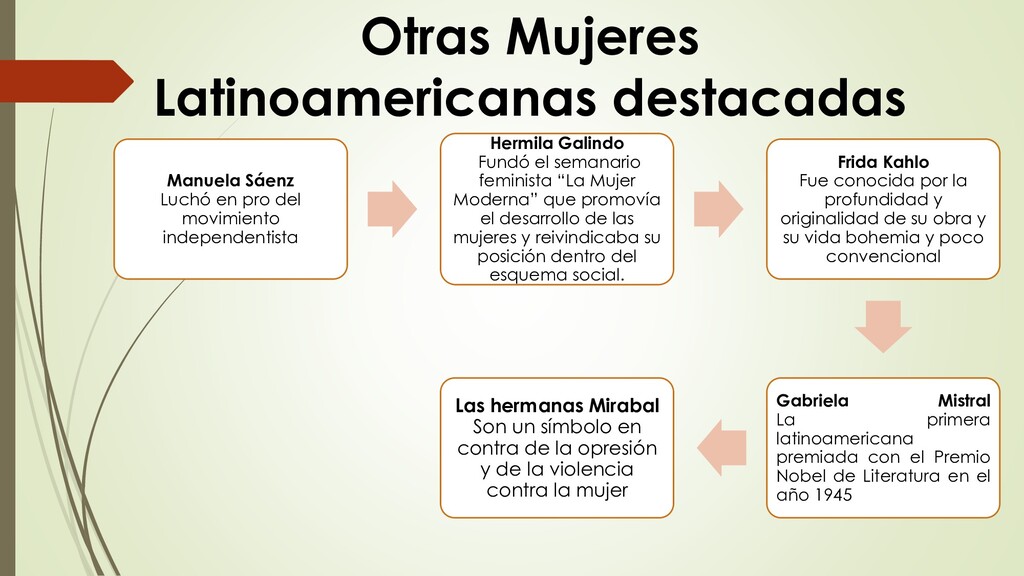 Otras Mujeres Latinoamericanas destacadas

Manuela Sáenz
Luchó en pro del movimiento independentista

Hermila Galindo
Fundó el semanario feminista “La Mujer Moderna” que promovía el desarrollo de las mujeres y reivindicaba su posición dentro del esquema social.

Frida Kahlo
Fue conocida por la profundidad y originalidad de su obra y su vida bohemia y poco convencional

Gabriela Mistral
La primera latinoamericana premiada con el Premio Nobel de Literatura en el año 1945

Las hermanas Mirabal
Son un símbolo en contra de la opresión y de la violencia contra la mujer